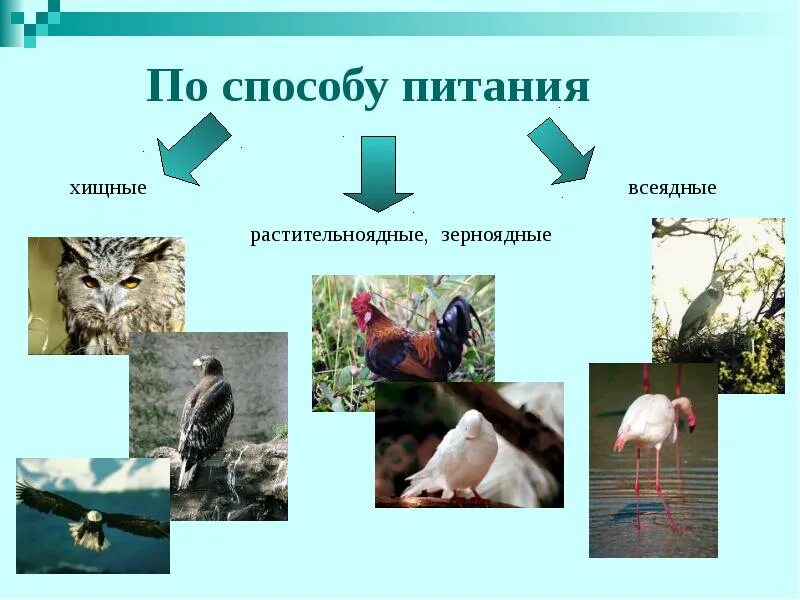 По способу питания

хищные

растительноядные, зерноядные

всеядные